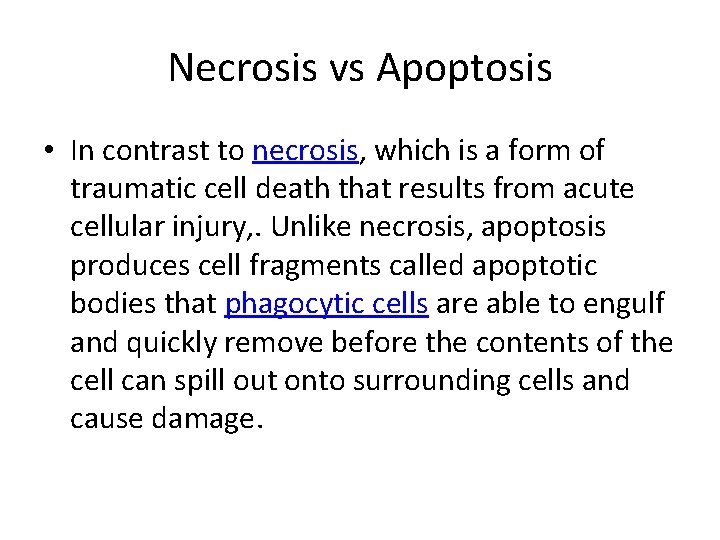 Necrosis vs Apoptosis

• In contrast to necrosis, which is a form of traumatic cell death that results from acute cellular injury,. Unlike necrosis, apoptosis produces cell fragments called apoptotic bodies that phagocytic cells are able to engulf and quickly remove before the contents of the cell can spill out onto surrounding cells and cause damage.